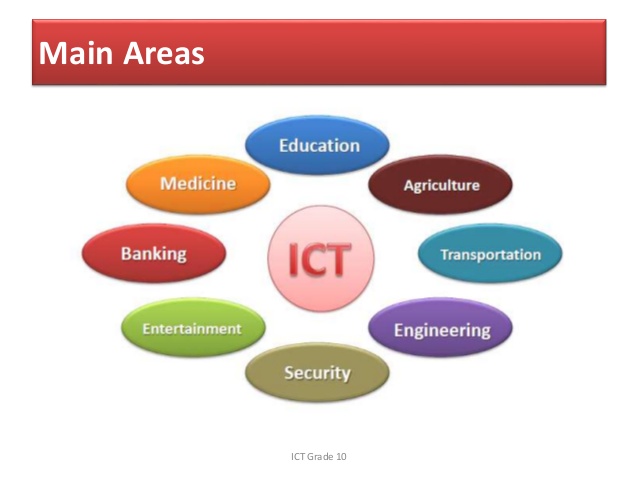 Main Areas

Education

Medicine

Agriculture

Banking

ICT

Transportation

Entertainment

Engineering

Security

ICT Grade 10